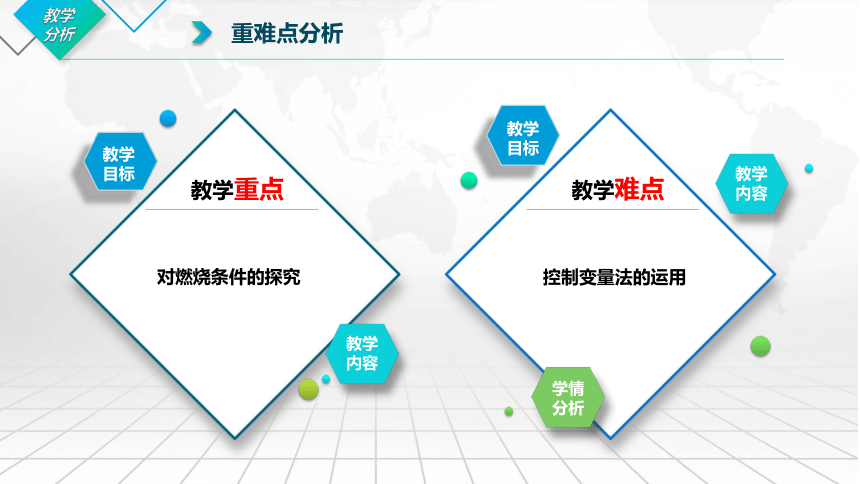 教学分析

重难点分析

教学目标

教学重点

对燃烧条件的探究

教学内容

教学目标

教学难点

教学内容

控制变量法的运用

学情分析